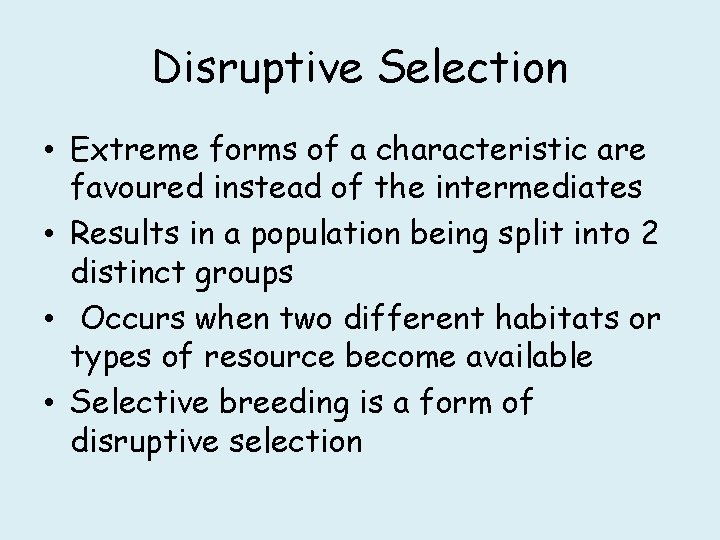 Disruptive Selection

• Extreme forms of a characteristic are favoured instead of the intermediates
• Results in a population being split into 2 distinct groups
• Occurs when two different habitats or types of resource become available
• Selective breeding is a form of disruptive selection